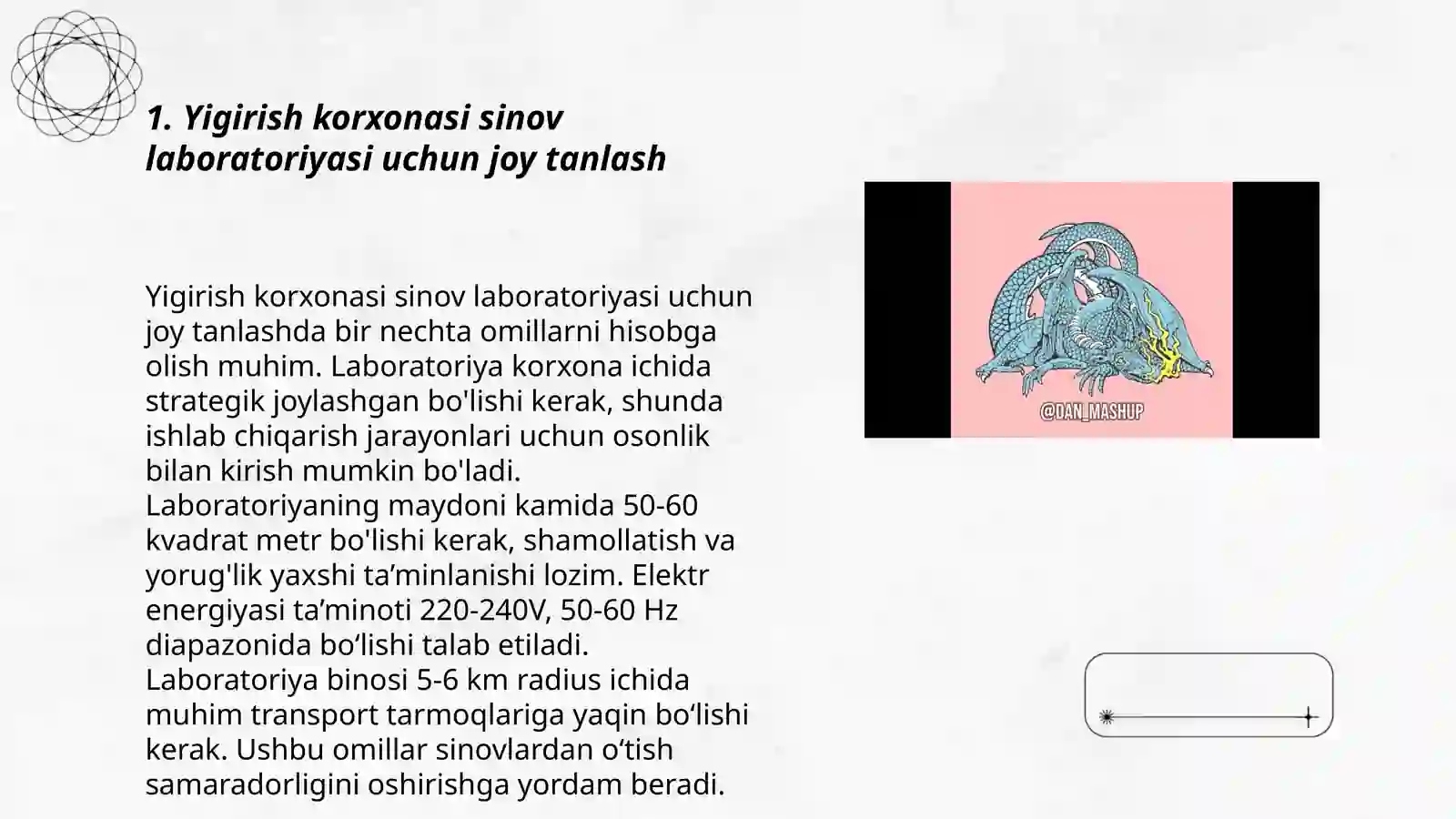 1. Yigirish korxonasi sinov laboratoriyasi uchun joy tanlash

Yigirish korxonasi sinov laboratoriyasi uchun joy tanlashda bir nechta omillarni hisobga olish muhim. Laboratoriya korxona ichida strategik joylashgan bo'lishi kerak, shunda ishlab chiqarish jarayonlari uchun osonlik bilan kirish mumkin bo'ladi. Laboratoriyaning maydoni kamida 50-60 kvadrat metr bo'lishi kerak, shamollatish va yorug'lik yaxshi ta’minlanishi lozim. Elektr energiyasi ta’minoti 220-240V, 50-60 Hz diapazonida bo‘lishi talab etiladi. Laboratoriya binosi 5-6 km radius ichida muhim transport tarmoqlariga yaqin bo‘lishi kerak. Ushbu omillar sinovlardan o‘tish samaradorligini oshirishga yordam beradi.

@DAN_MASHUP